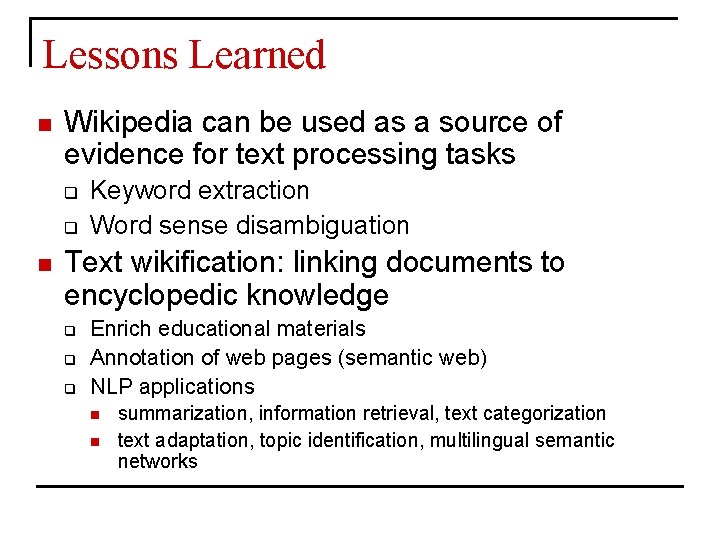 Lessons Learned

Wikipedia can be used as a source of evidence for text processing tasks

Keyword extraction

Word sense disambiguation

Text wikification: linking documents to encyclopedic knowledge

Enrich educational materials

Annotation of web pages (semantic web)

NLP applications

summarization, information retrieval, text categorization

text adaptation, topic identification, multilingual semantic networks